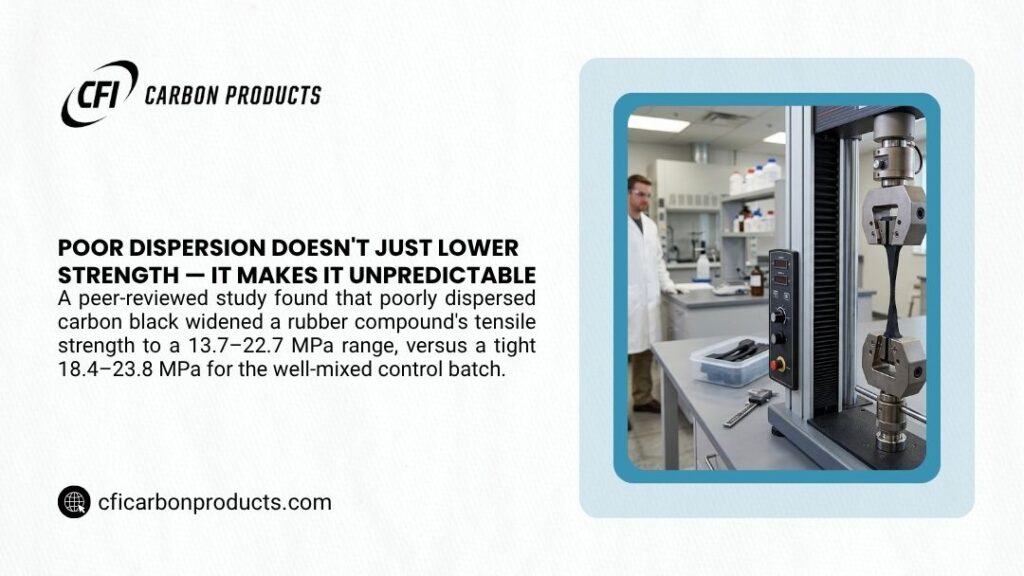 CFI CARBON PRODUCTS

POOR DISPERSION DOESN'T JUST LOWER STRENGTH — IT MAKES IT UNPREDICTABLE

A peer-reviewed study found that poorly dispersed carbon black widened a rubber compound's tensile strength to a 13.7–22.7 MPa range, versus a tight 18.4–23.8 MPa for the well-mixed control batch.

cficarbonproducts.com